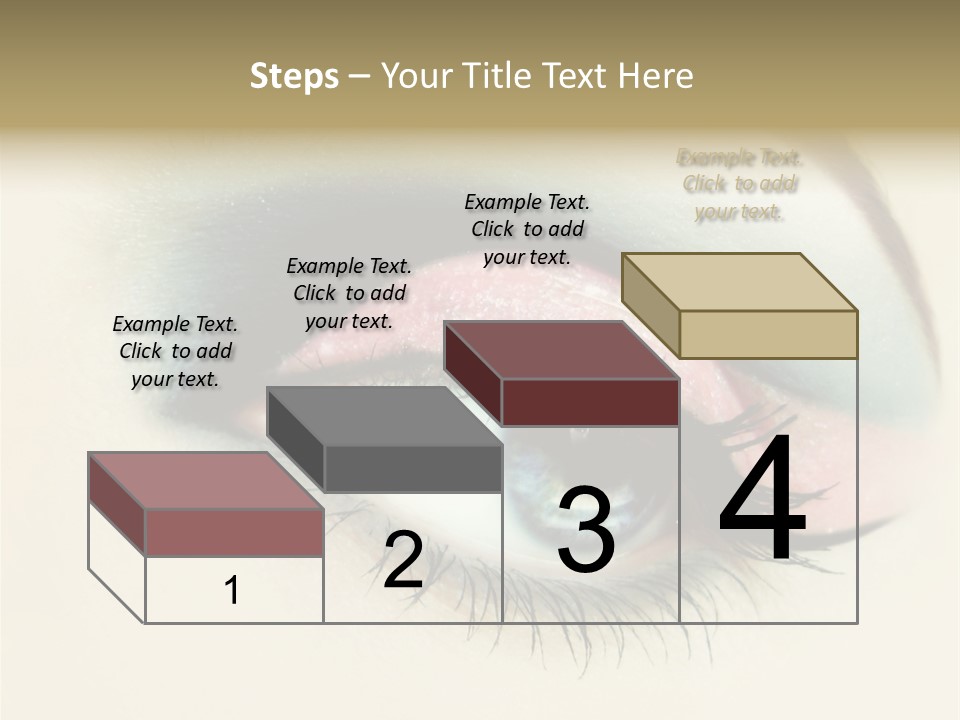 Steps – Your Title Text Here

Example Text. Click to add your text.

Example Text. Click to add your text.

Example Text. Click to add your text.

Example Text. Click to add your text.

1

2

3

4